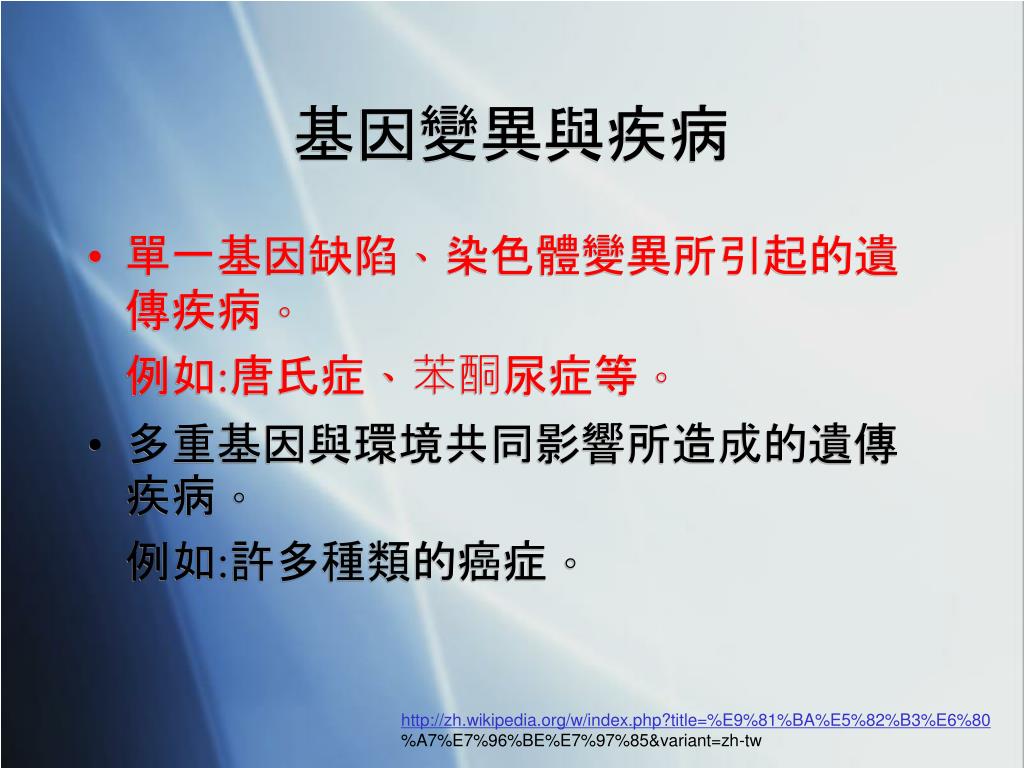 基因變異與疾病

• 單一基因缺陷、染色體變異所引起的遺傳疾病。

例如:唐氏症、苯酮尿症等。

• 多重基因與環境共同影響所造成的遺傳疾病。

例如:許多種類的癌症。

http://zh.wikipedia.org/w/index.php?title=%E9%81%BA%E5%82%B3%E6%80%A7%E7%96%BE%E7%97%85&variant=zh-tw